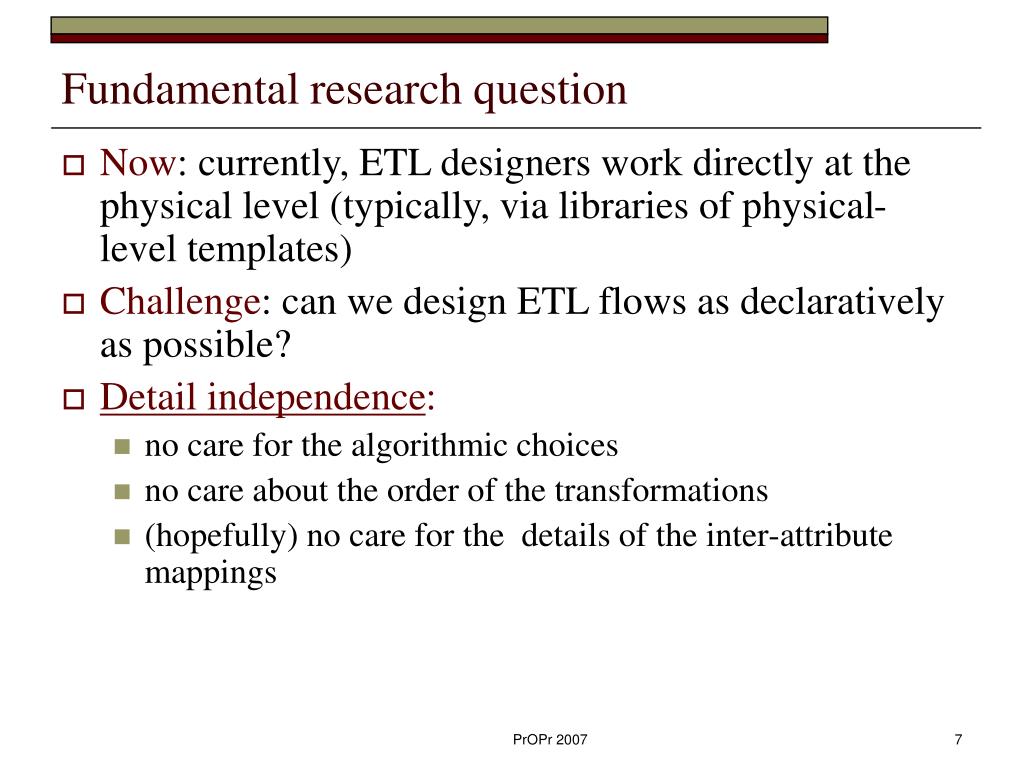 Fundamental research question

Now: currently, ETL designers work directly at the physical level (typically, via libraries of physical-level templates)

Challenge: can we design ETL flows as declaratively as possible?

Detail independence:

no care for the algorithmic choices

no care about the order of the transformations

(hopefully) no care for the details of the inter-attribute mappings

PrOPr 2007

7